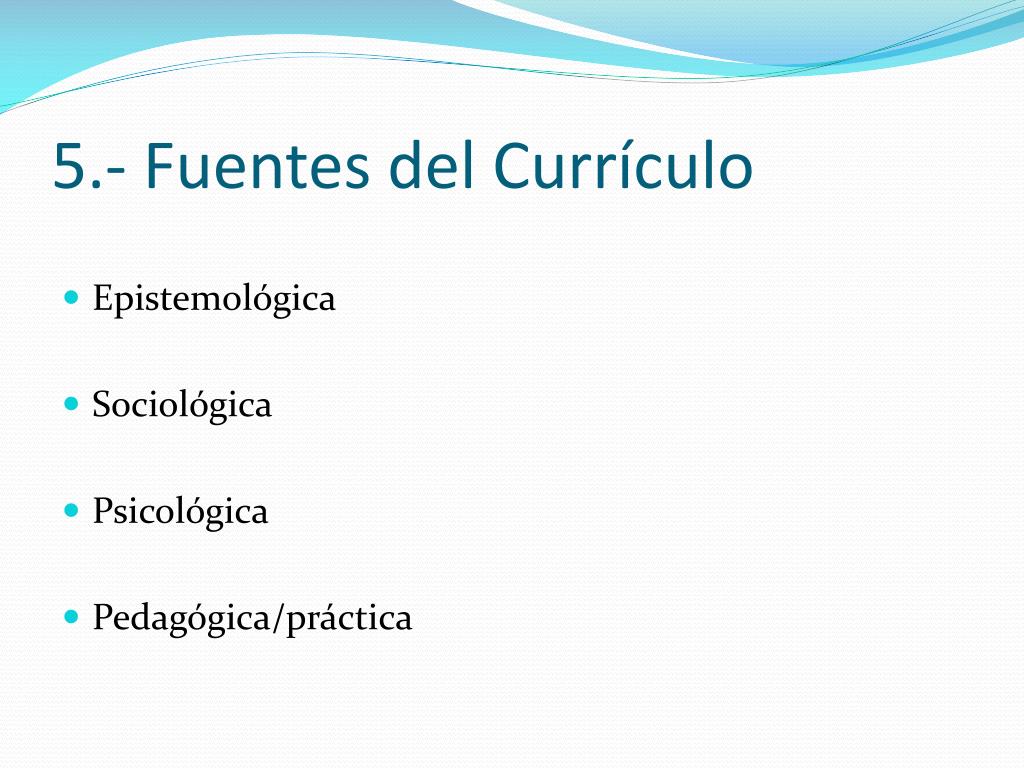 5.- Fuentes del Currículo

- Epistemológica
- Sociológica
- Psicológica
- Pedagógica/práctica